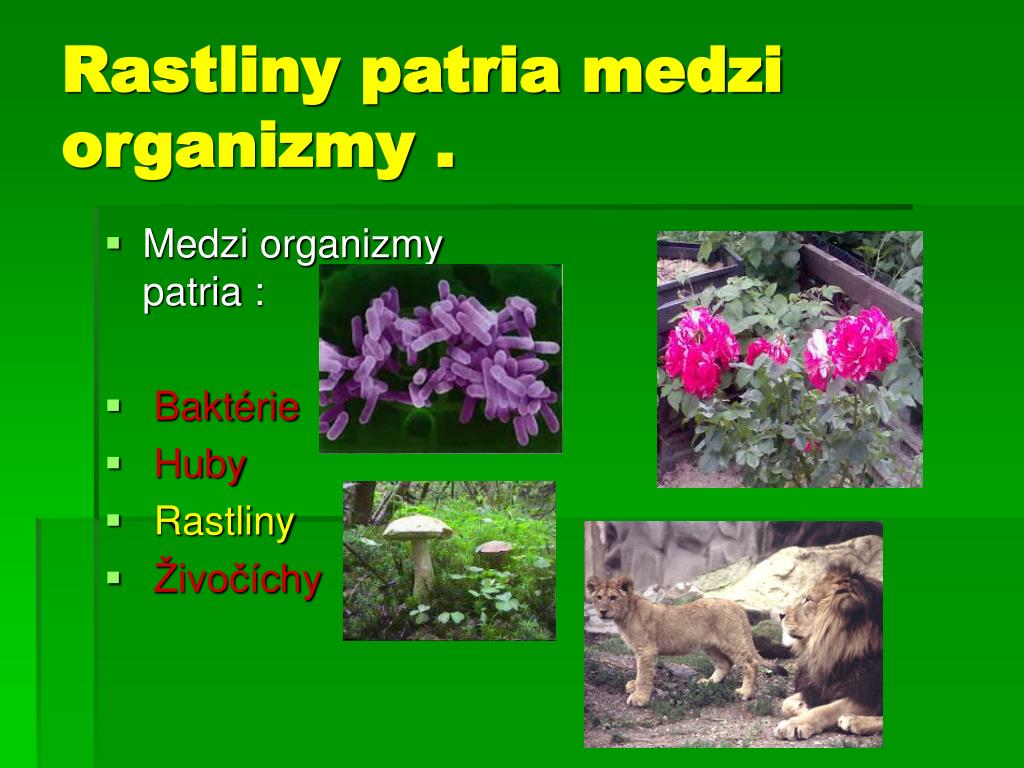 Rastliny patria medzi organizmy .

Medzi organizmy patria :

Baktérie
Huby
Rastliny
Živočíchy